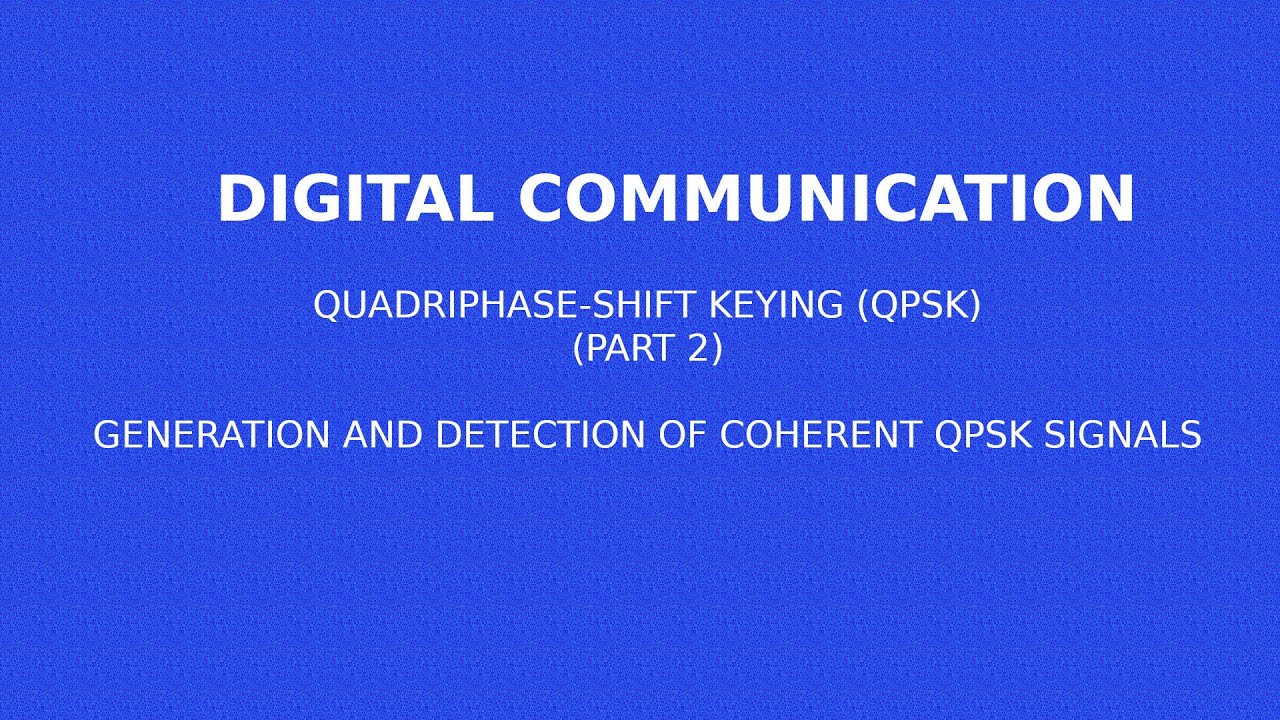 DIGITAL COMMUNICATION

QUADRIPHASE-SHIFT KEYING (QPSK)
(PART 2)

GENERATION AND DETECTION OF COHERENT QPSK SIGNALS